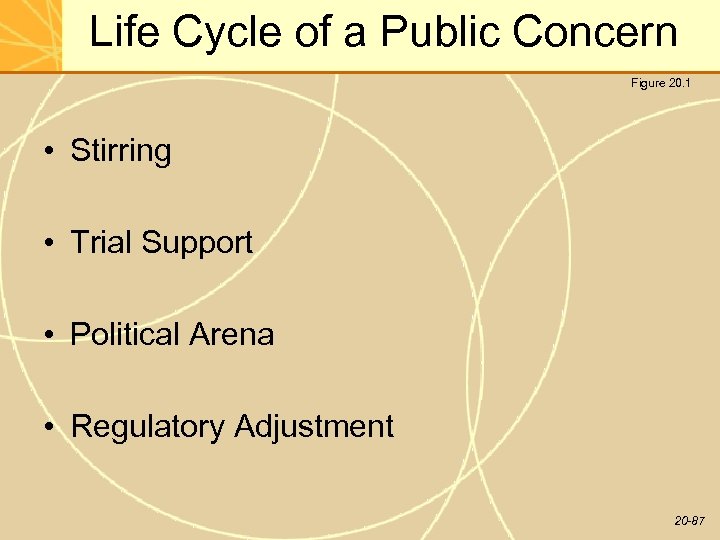 Life Cycle of a Public Concern

Figure 20.1

• Stirring

• Trial Support

• Political Arena

• Regulatory Adjustment

20-87